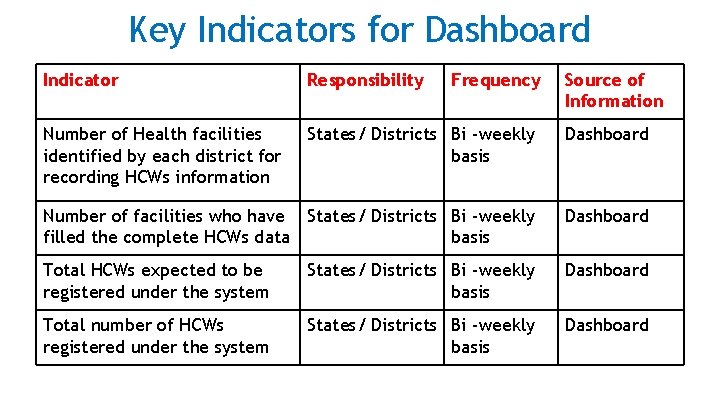 Key Indicators for Dashboard

| Indicator | Responsibility | Frequency | Source of Information |
|---|---|---|---|
| Number of Health facilities identified by each district for recording HCWs information | States / Districts | Bi -weekly basis | Dashboard |
| Number of facilities who have filled the complete HCWs data | States / Districts | Bi -weekly basis | Dashboard |
| Total HCWs expected to be registered under the system | States / Districts | Bi -weekly basis | Dashboard |
| Total number of HCWs registered under the system | States / Districts | Bi -weekly basis | Dashboard |